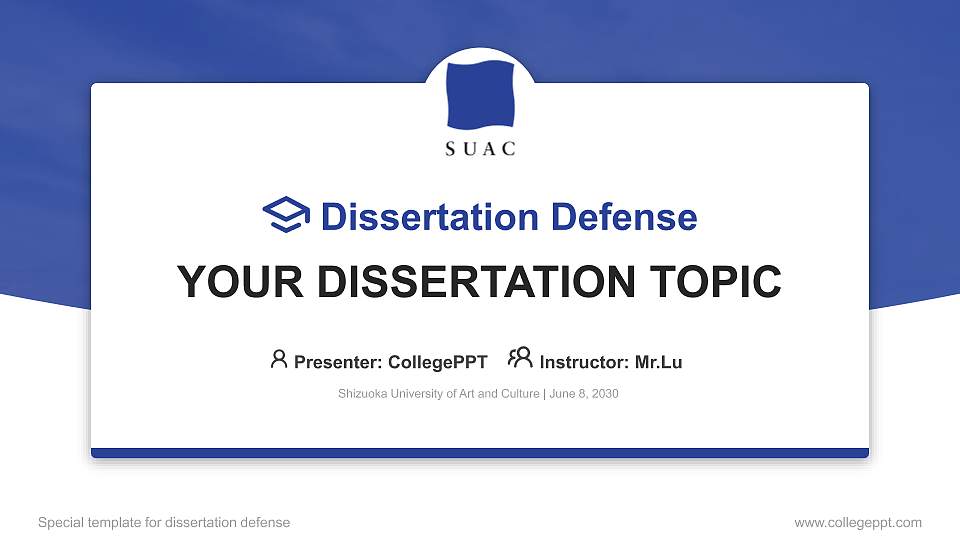 SUAC

Dissertation Defense

YOUR DISSERTATION TOPIC

Presenter: CollegePPT Instructor: Mr.Lu

Shizuoka University of Art and Culture | June 8, 2030

Special template for dissertation defense

www.collegeppt.com